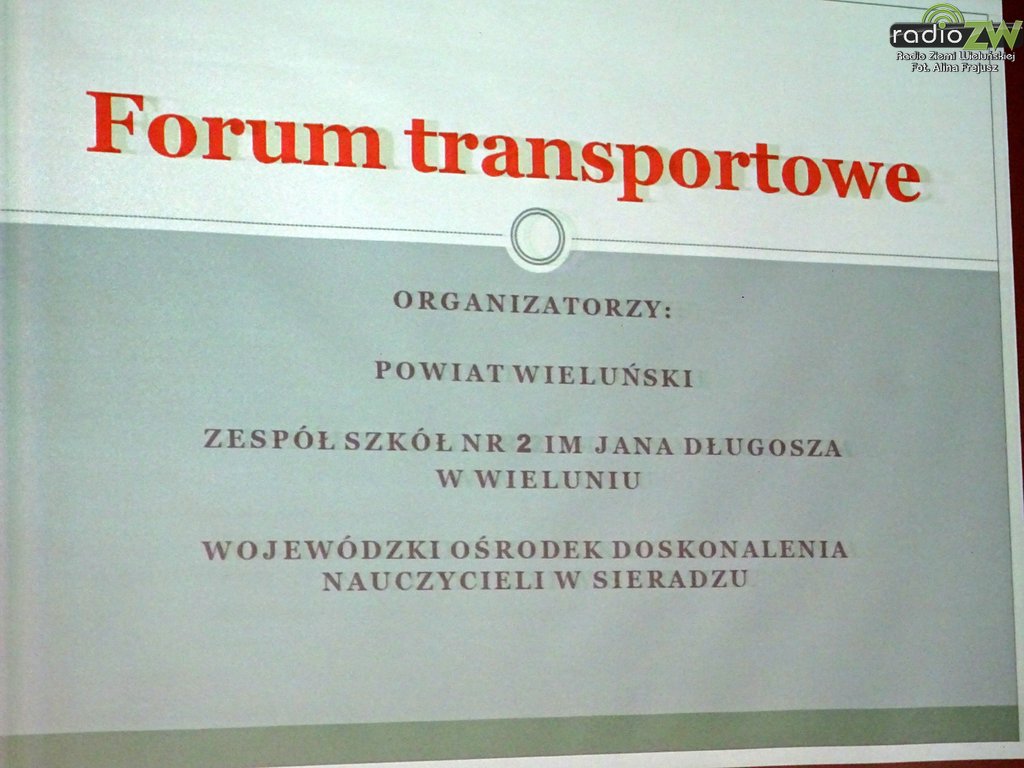 radio ZW
Radio Ziemi Wieluńskiej
Fot. Alina Frejusz

Forum transportowe

ORGANIZATORZY:

POWIAT WIELUŃSKI

ZESPÓŁ SZKÓŁ NR 2 IM JANA DŁUGOSZA W WIELUNIU

WOJEWÓDZKI OŚRODEK DOSKONALENIA NAUCZYCIELI W SIERADZU